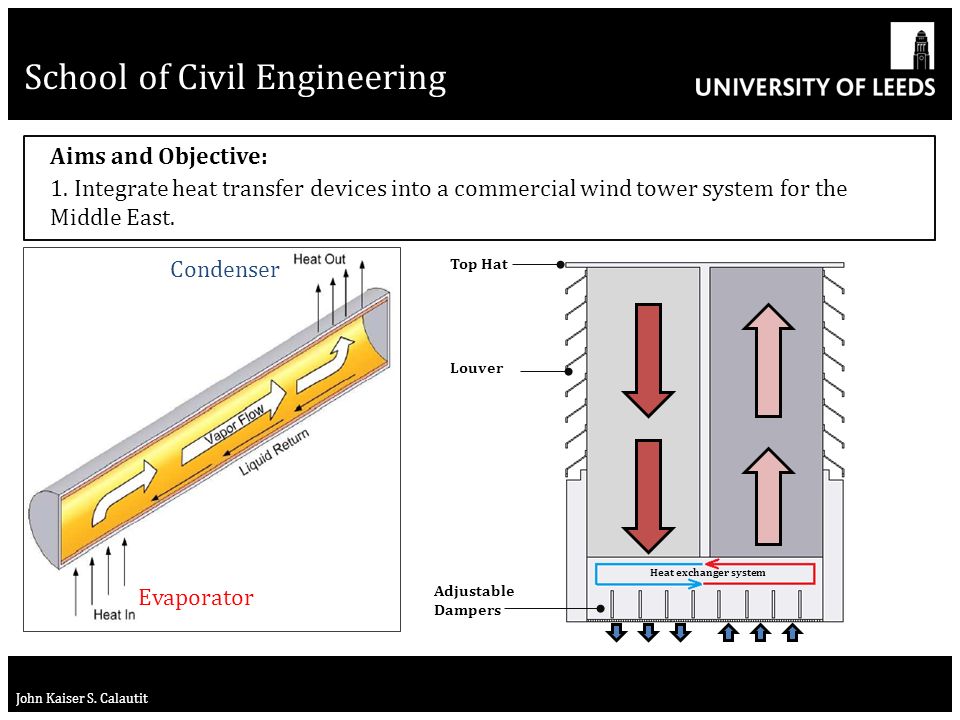 School of Civil Engineering

UNIVERSITY OF LEEDS

Aims and Objective:

1. Integrate heat transfer devices into a commercial wind tower system for the Middle East.

Condenser

Heat Out

Vapor Flow

Liquid Return

Evaporator

Heat In

Top Hat

Louver

Heat exchanger system

Adjustable Dampers

John Kaiser S. Calautit